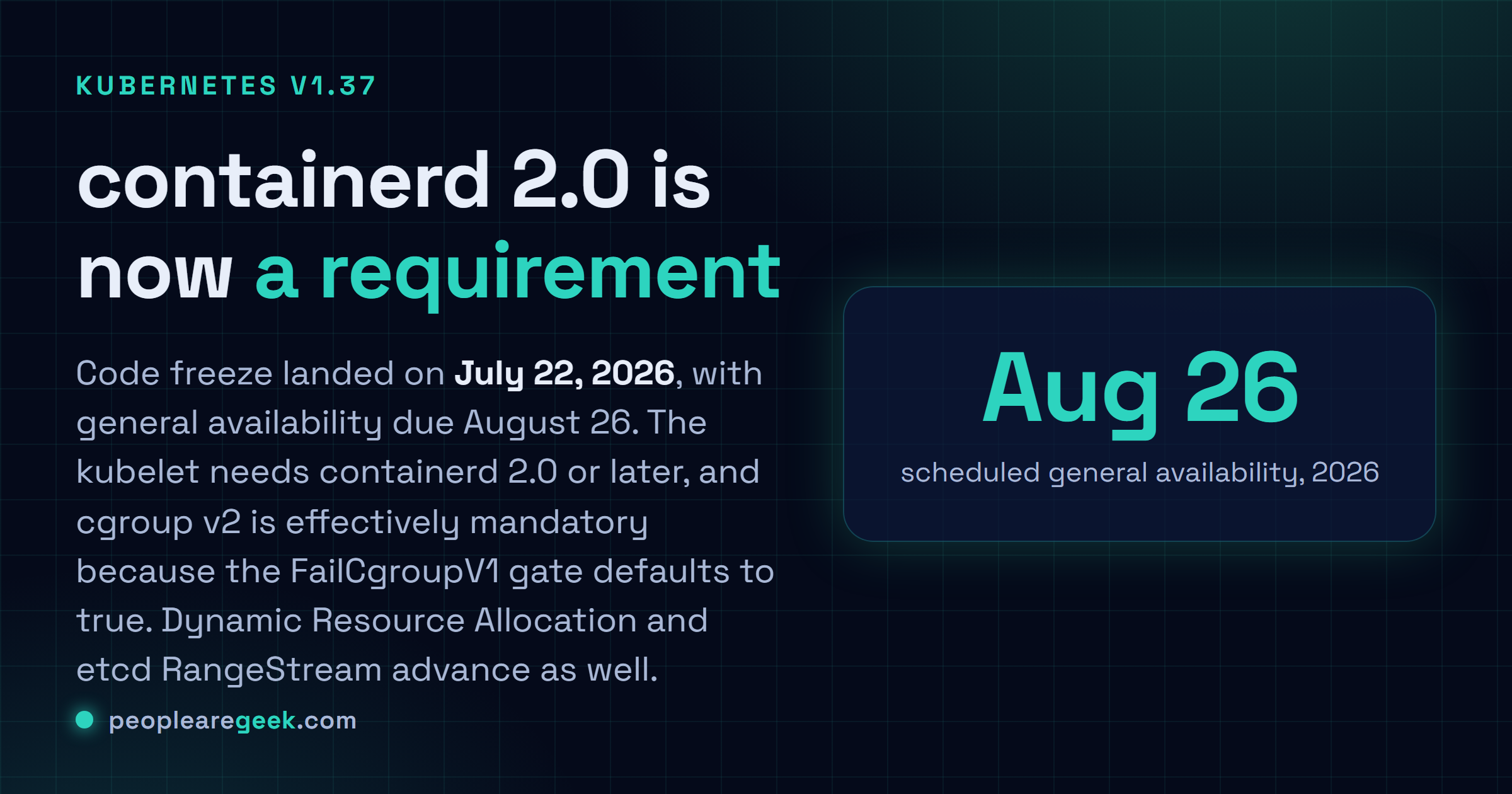 KUBERNETES V1.37

containerd 2.0 is now a requirement

Code freeze landed on July 22, 2026, with general availability due August 26. The kubelet needs containerd 2.0 or later, and cgroup v2 is effectively mandatory because the FailCgroupV1 gate defaults to true. Dynamic Resource Allocation and etcd RangeStream advance as well.

peoplearegeek.com

Aug 26

scheduled general availability, 2026